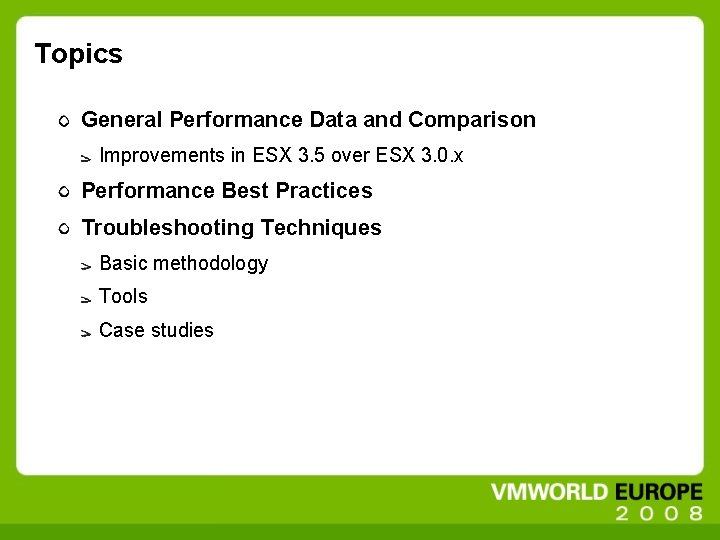 Topics

General Performance Data and Comparison

Improvements in ESX 3.5 over ESX 3.0.x

Performance Best Practices

Troubleshooting Techniques

Basic methodology

Tools

Case studies

VMWORLD EUROPE 2008